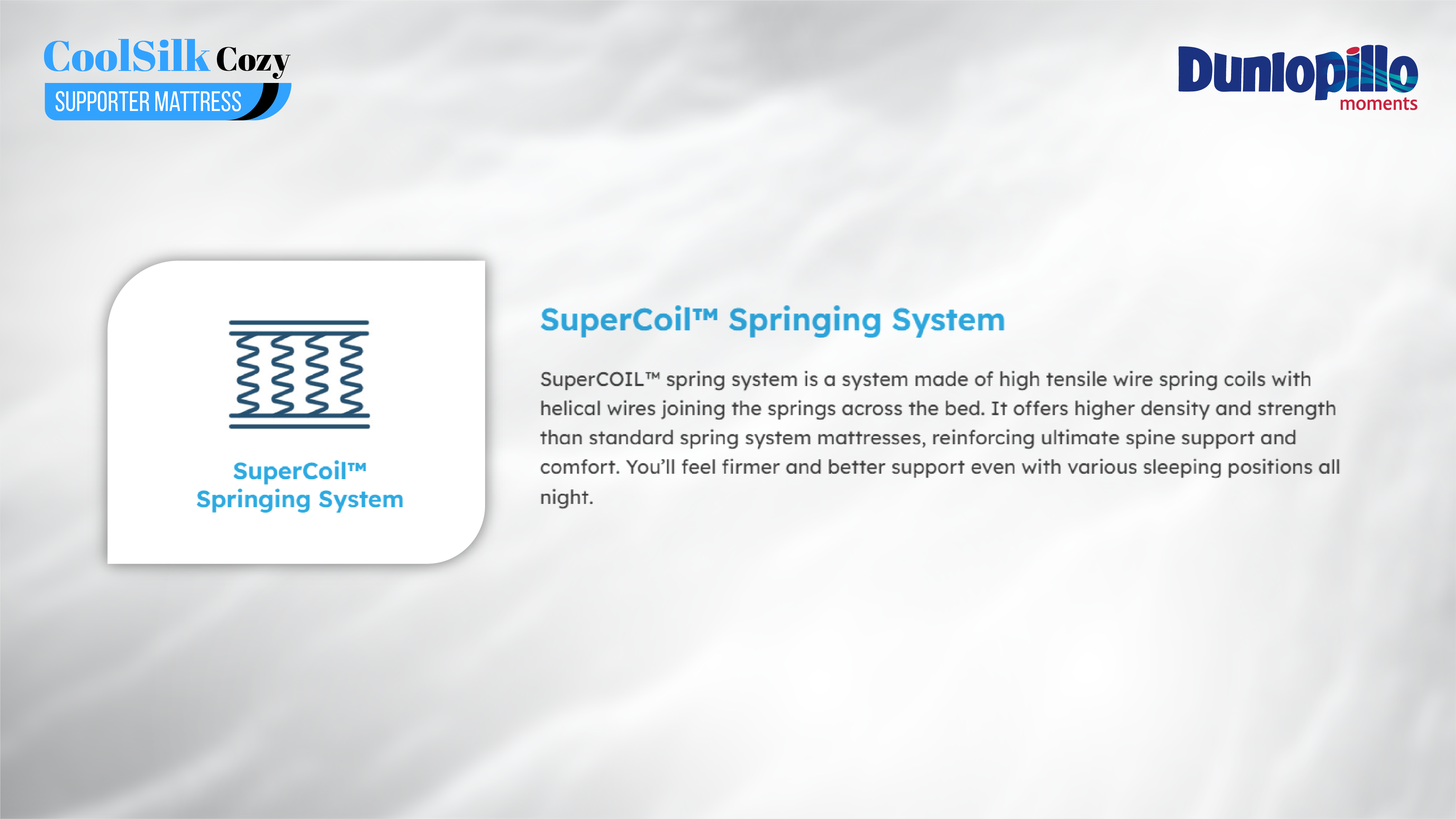 CoolSilk Cozy
SUPPORTER MATTRESS

Dunlopillo
moments

SuperCoil™
Springing System

SuperCoil™ Springing System

SuperCOIL™ spring system is a system made of high tensile wire spring coils with helical wires joining the springs across the bed. It offers higher density and strength than standard spring system mattresses, reinforcing ultimate spine support and comfort. You'll feel firmer and better support even with various sleeping positions all night.